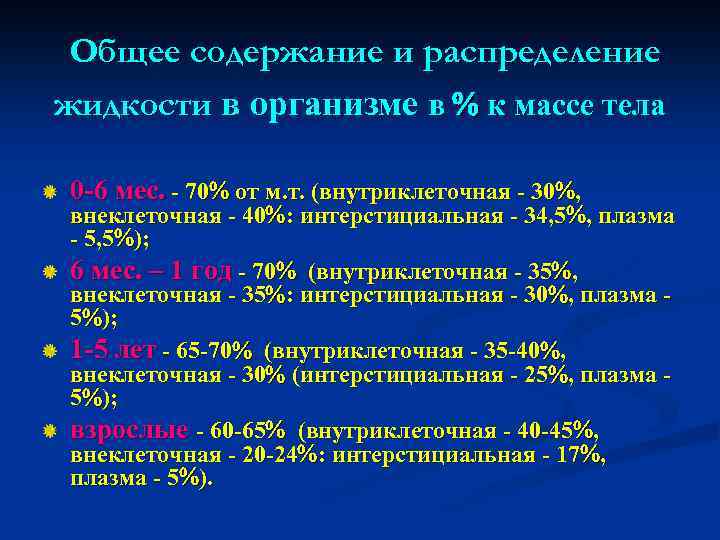 Общее содержание и распределение жидкости в организме в % к массе тела

0-6 мес. - 70% от м.т. (внутриклеточная - 30%, внеклеточная - 40%: интерстициальная - 34,5%, плазма - 5,5%);

6 мес. – 1 год - 70% (внутриклеточная - 35%, внеклеточная - 35%: интерстициальная - 30%, плазма - 5%);

1-5 лет - 65-70% (внутриклеточная - 35-40%, внеклеточная - 30% (интерстициальная - 25%, плазма - 5%);

взрослые - 60-65% (внутриклеточная - 40-45%, внеклеточная - 20-24%: интерстициальная - 17%, плазма - 5%).